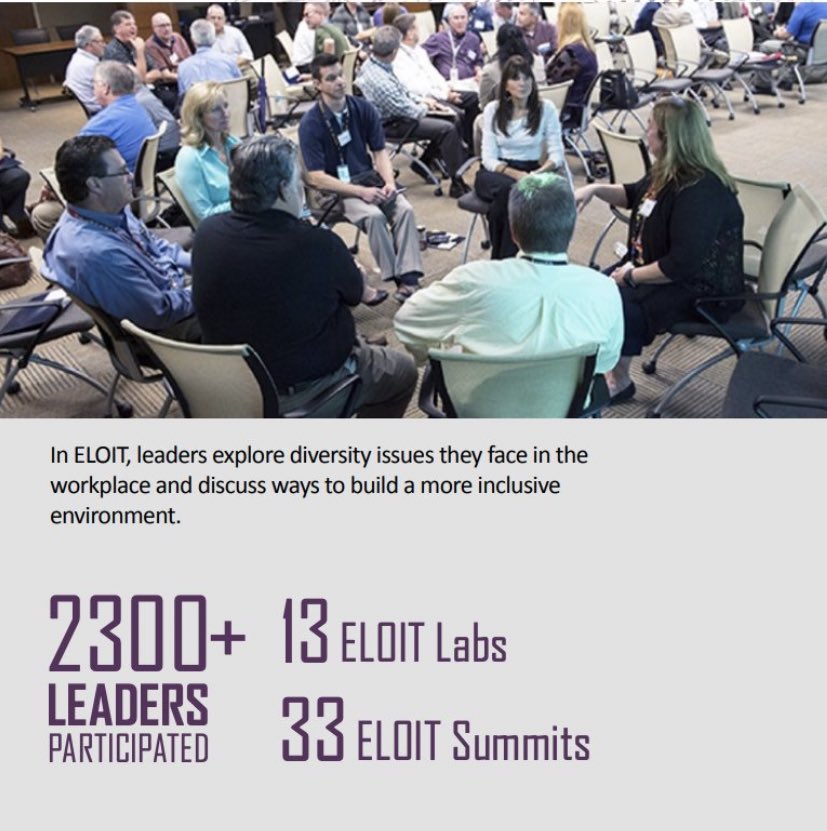 In ELOIT, leaders explore diversity issues they face in the workplace and discuss ways to build a more inclusive environment.

2300+
LEADERS
PARTICIPATED

13 ELOIT Labs

33 ELOIT Summits